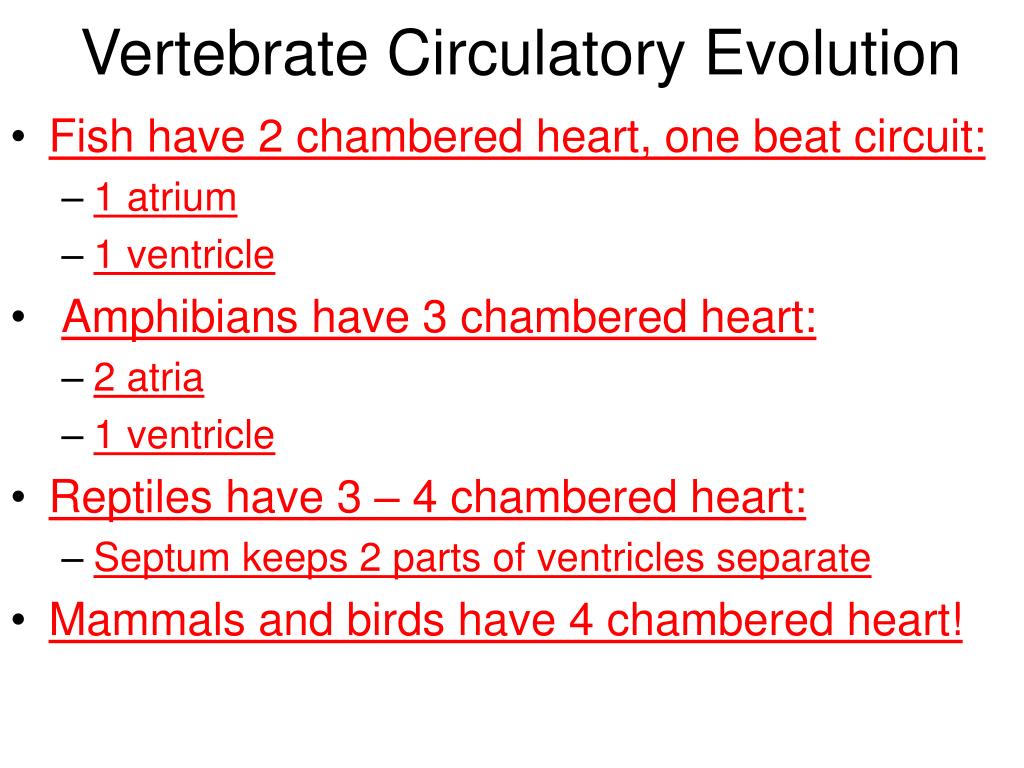 Vertebrate Circulatory Evolution

• Fish have 2 chambered heart, one beat circuit:
– 1 atrium
– 1 ventricle
• Amphibians have 3 chambered heart:
– 2 atria
– 1 ventricle
• Reptiles have 3 – 4 chambered heart:
– Septum keeps 2 parts of ventricles separate
• Mammals and birds have 4 chambered heart!